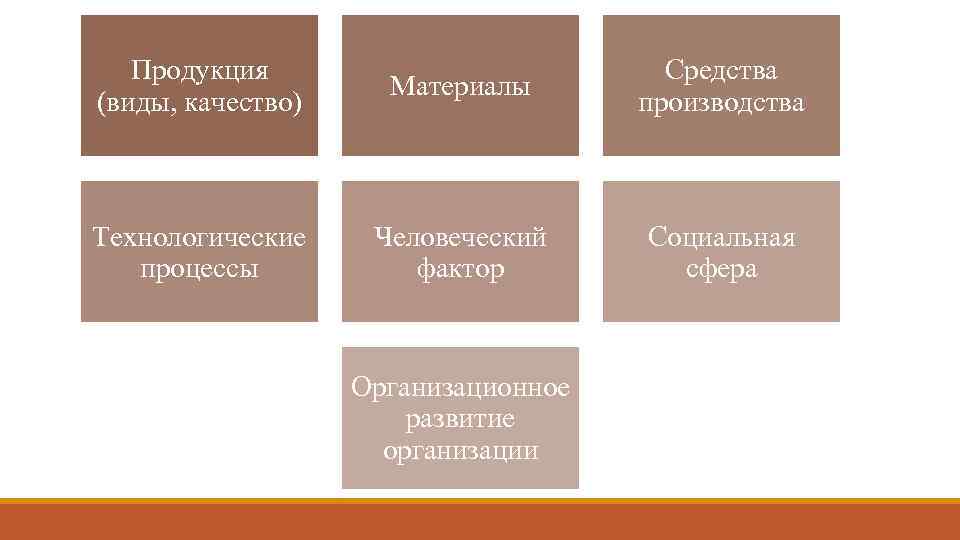 Продукция (виды, качество)

Материалы

Средства производства

Технологические процессы

Человеческий фактор

Социальная сфера

Организационное развитие организации